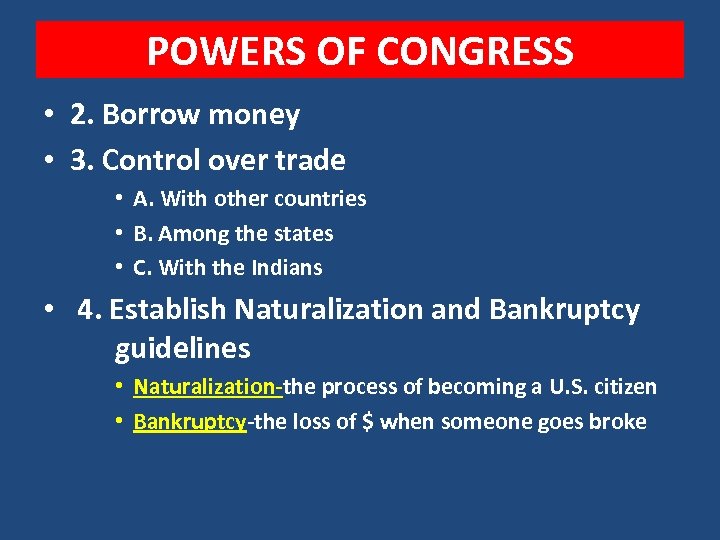 POWERS OF CONGRESS

• 2. Borrow money
• 3. Control over trade
  • A. With other countries
  • B. Among the states
  • C. With the Indians
• 4. Establish Naturalization and Bankruptcy guidelines
  • Naturalization-the process of becoming a U.S. citizen
  • Bankruptcy-the loss of \$ when someone goes broke